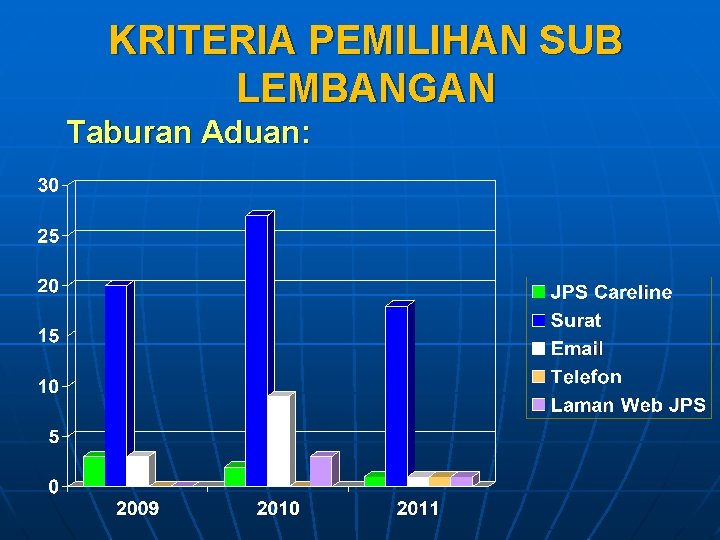 KRITERIA PEMILIHAN SUB LEMBANGAN

Taburan Aduan:

30
25
20
15
10
5
0

2009
2010
2011

JPS Careline
Surat
Email
Telefon
Laman Web JPS